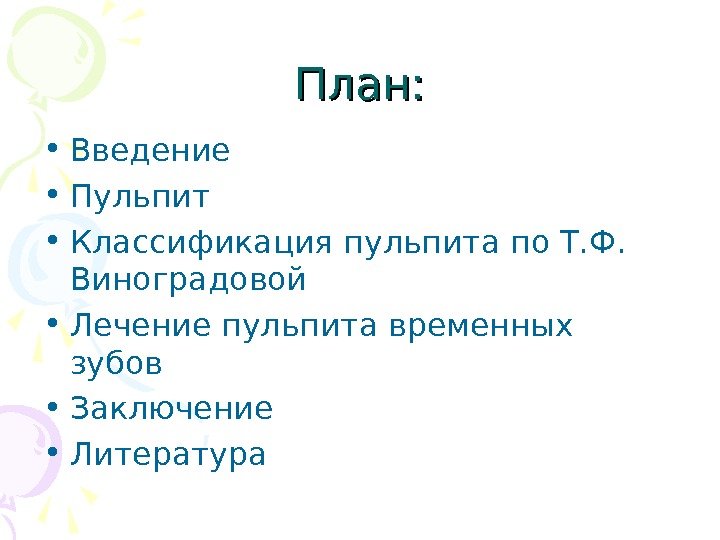 План:

• Введение
• Пульпит
• Классификация пульпита по Т.Ф. Виноградовой
• Лечение пульпита временных зубов
• Заключение
• Литература